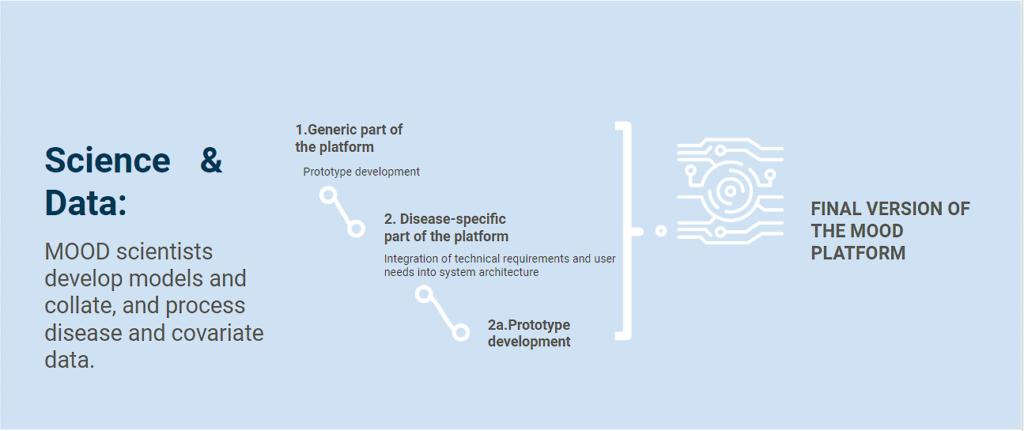 Science & Data:

MOOD scientists develop models and collate, and process disease and covariate data.

1.Generic part of the platform

Prototype development

2. Disease-specific part of the platform

Integration of technical requirements and user needs into system architecture

2a.Prototype development

FINAL VERSION OF THE MOOD PLATFORM